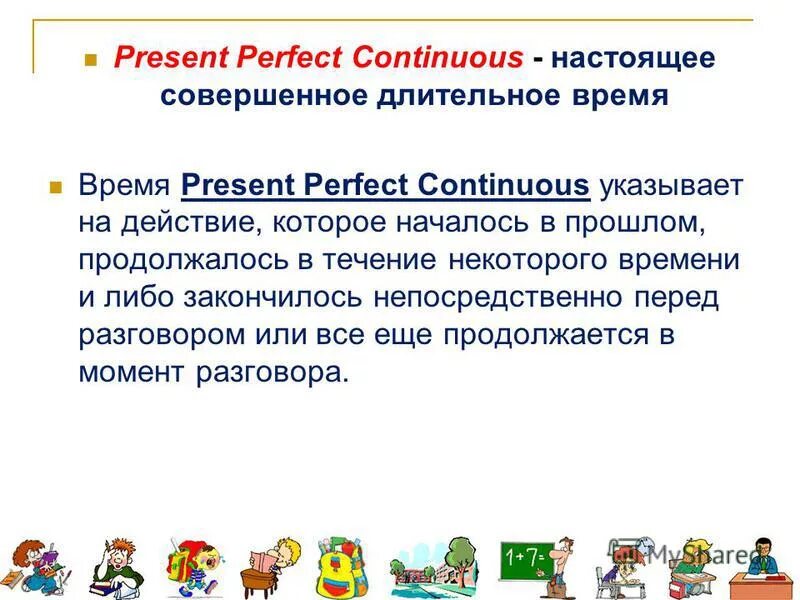 Present Perfect Continuous - настоящее совершенное длительное время

Время Present Perfect Continuous указывает на действие, которое началось в прошлом, продолжалось в течение некоторого времени и либо закончилось непосредственно перед разговором или все еще продолжается в момент разговора.

1+7=

MyShared